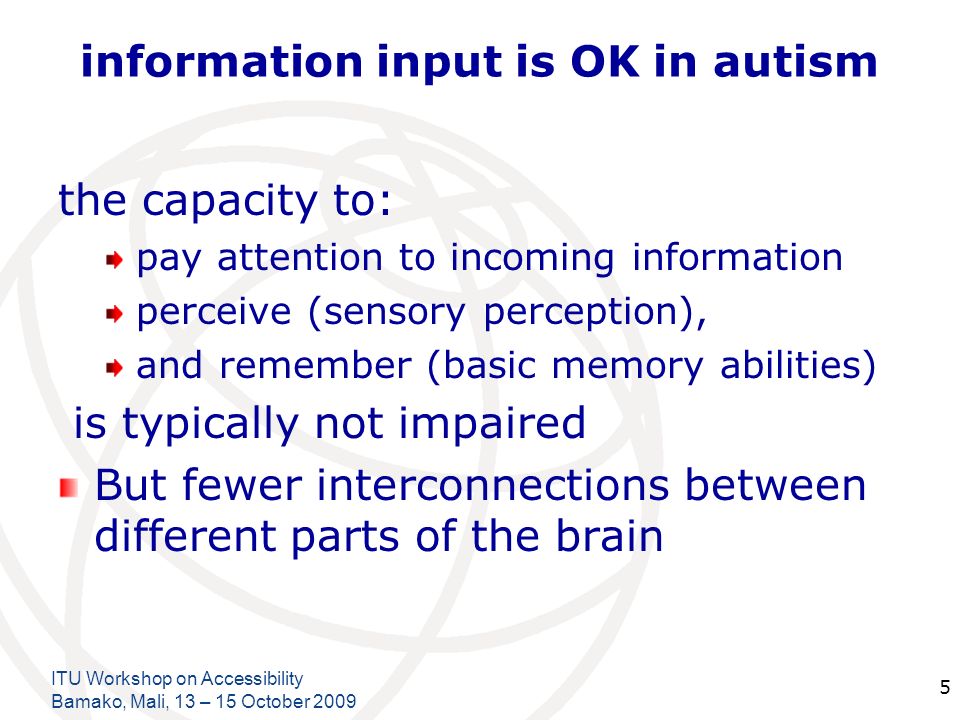 information input is OK in autism

the capacity to:

pay attention to incoming information

perceive (sensory perception),

and remember (basic memory abilities)

is typically not impaired

But fewer interconnections between different parts of the brain

ITU Workshop on Accessibility
Bamako, Mali, 13 – 15 October 2009

5